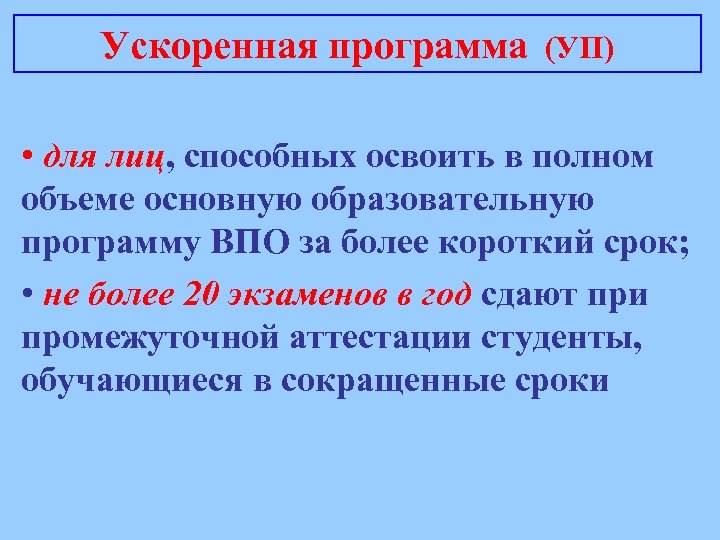 Ускоренная программа (УП)

• для лиц, способных освоить в полном объеме основную образовательную программу ВПО за более короткий срок;

• не более 20 экзаменов в год сдают при промежуточной аттестации студенты, обучающиеся в сокращенные сроки